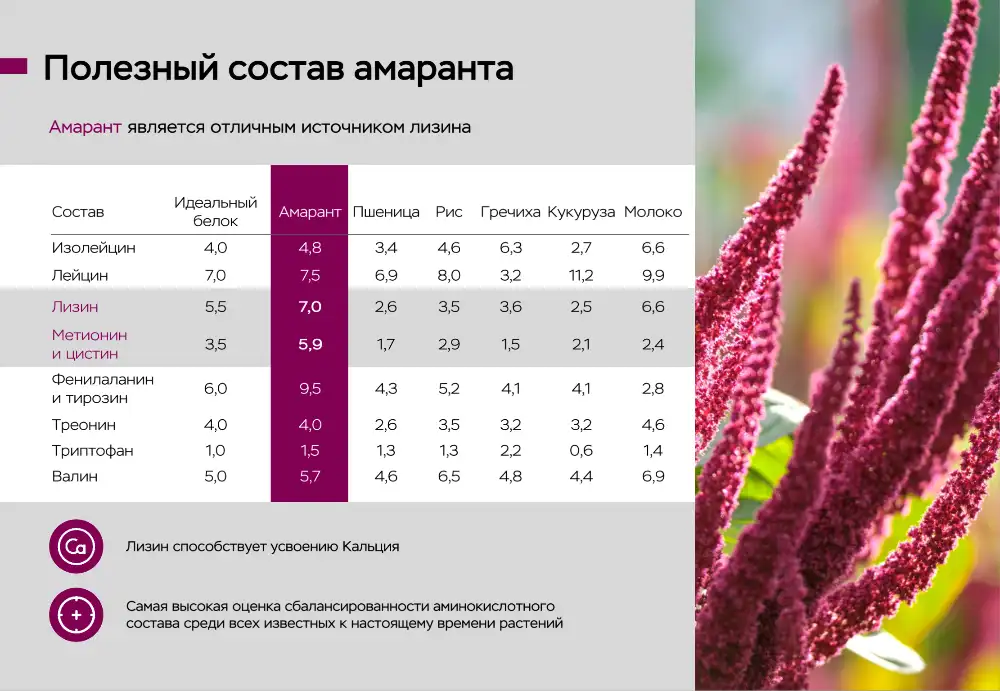 Полезный состав амаранта

Амарант является отличным источником лизина

| Состав | Идеальный белок | Амарант | Пшеница | Рис | Гречиха | Кукуруза | Молоко |
|---|---|---|---|---|---|---|---|
| Изолейцин | 4,0 | 4,8 | 3,4 | 4,6 | 6,3 | 2,7 | 6,6 |
| Лейцин | 7,0 | 7,5 | 6,9 | 8,0 | 3,2 | 11,2 | 9,9 |
| Лизин | 5,5 | 7,0 | 2,6 | 3,5 | 3,6 | 2,5 | 6,6 |
| Метионин и цистин | 3,5 | 5,9 | 1,7 | 2,9 | 1,5 | 2,1 | 2,4 |
| Фенилаланин и тирозин | 6,0 | 9,5 | 4,3 | 5,2 | 4,1 | 4,1 | 2,8 |
| Треонин | 4,0 | 4,0 | 2,6 | 3,5 | 3,2 | 3,2 | 4,6 |
| Триптофан | 1,0 | 1,5 | 1,3 | 1,3 | 2,2 | 0,6 | 1,4 |
| Валин | 5,0 | 5,7 | 4,6 | 6,5 | 4,8 | 4,4 | 6,9 |

Ca

Лизин способствует усвоению Кальция

Самая высокая оценка сбалансированности аминокислотного состава среди всех известных к настоящему времени растений